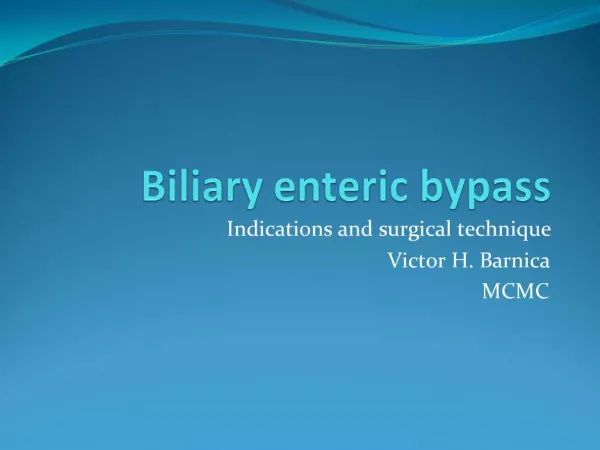 Biliary enteric bypass

Indications and surgical technique
Victor H. Barnica
MCMC